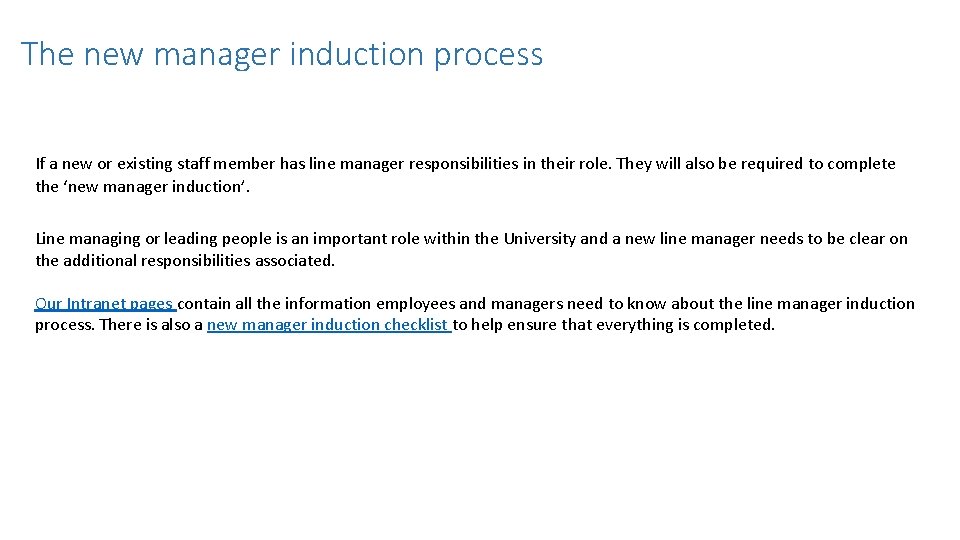 The new manager induction process

If a new or existing staff member has line manager responsibilities in their role. They will also be required to complete the ‘new manager induction’.

Line managing or leading people is an important role within the University and a new line manager needs to be clear on the additional responsibilities associated.

Our Intranet pages contain all the information employees and managers need to know about the line manager induction process. There is also a new manager induction checklist to help ensure that everything is completed.